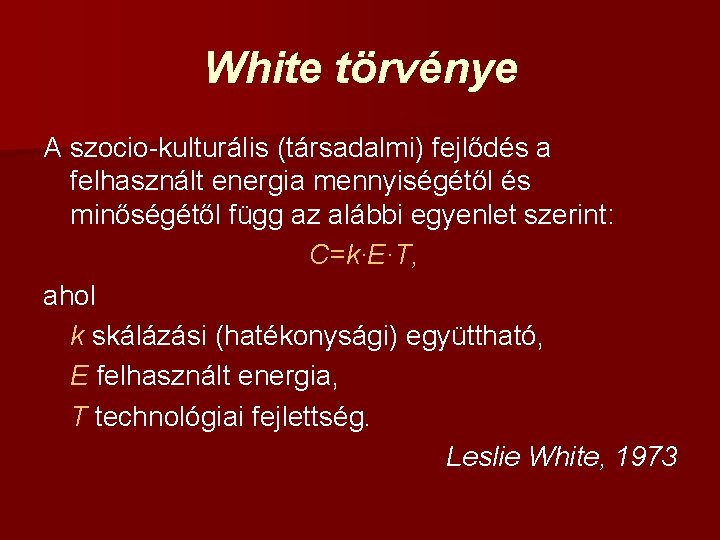 White törvénye

A szocio-kulturális (társadalmi) fejlődés a felhasznált energia mennyiségétől és minőségétől függ az alábbi egyenlet szerint:

$C=k \cdot E \cdot T$,

ahol

$k$ skálázási (hatékonysági) együttható,

$E$ felhasznált energia,

$T$ technológiai fejlettség.

Leslie White, 1973